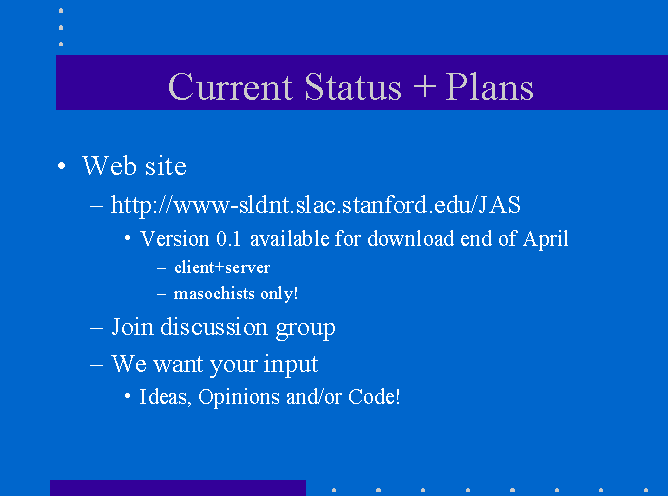 Current Status + Plans

• Web site

– http://www-sldnt.slac.stanford.edu/JAS

• Version 0.1 available for download end of April

– client+server

– masochists only!

– Join discussion group

– We want your input

• Ideas, Opinions and/or Code!